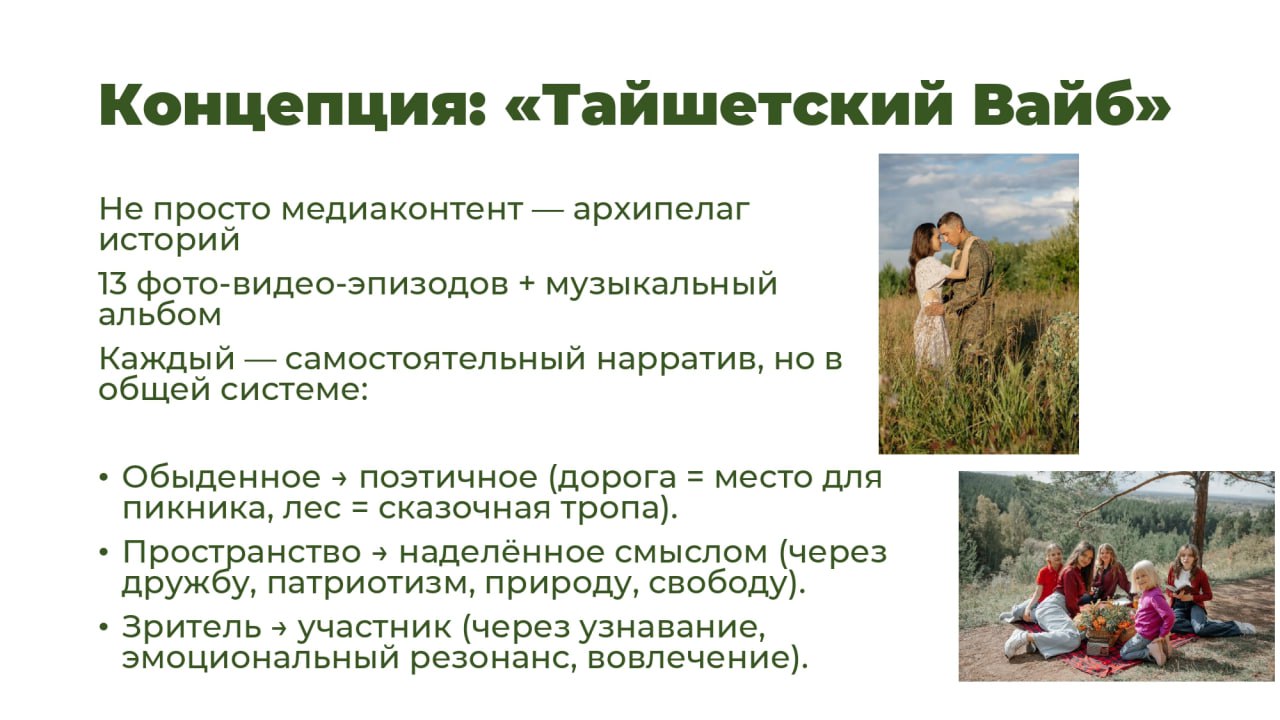 Концепция: «Тайшетский Вайб»

Не просто медиаконтент — архипелаг историй

13 фото-видео-эпизодов + музыкальный альбом

Каждый — самостоятельный нарратив, но в общей системе:

• Обыденное → поэтичное (дорога = место для пикника, лес = сказочная тропа).
• Пространство → наделённое смыслом (через дружбу, патриотизм, природу, свободу).
• Зритель → участник (через узнавание, эмоциональный резонанс, вовлечение).